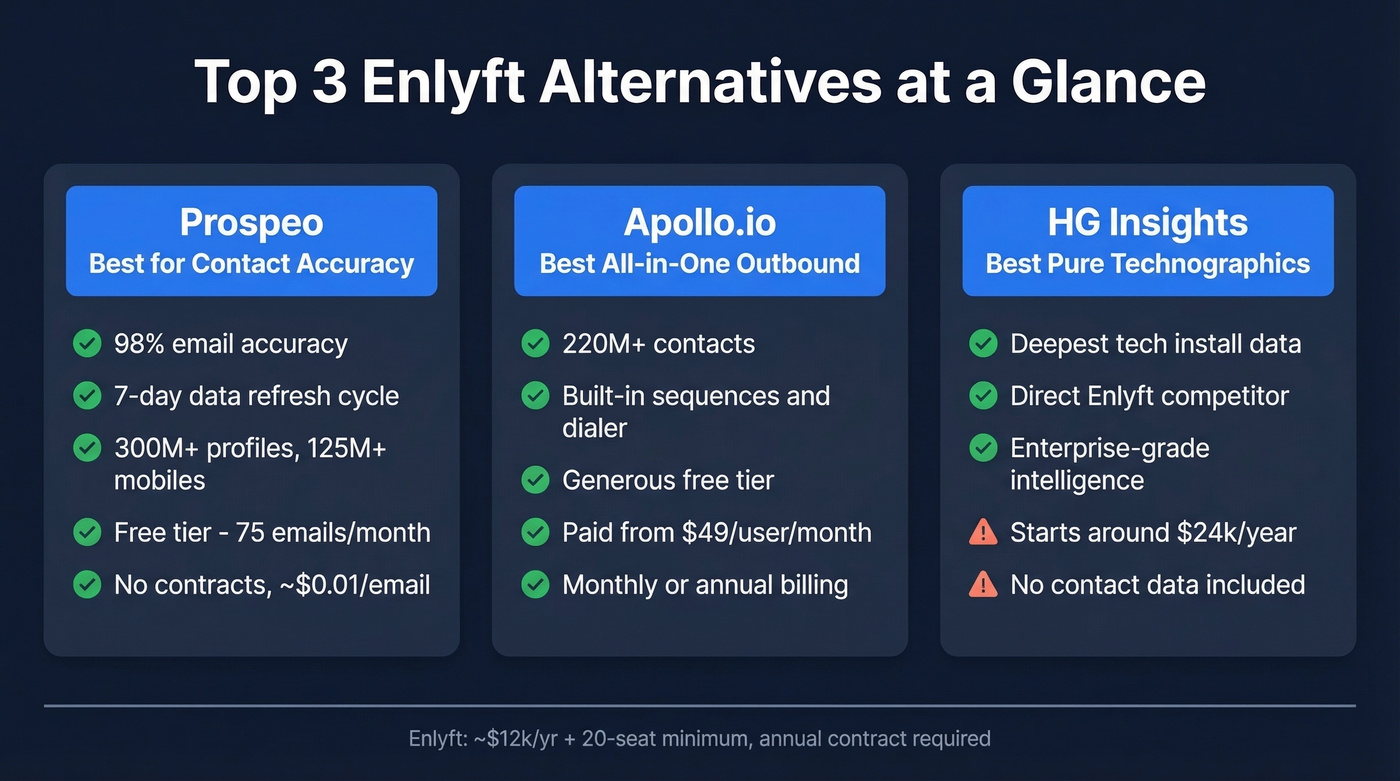 Top 3 Enlyft Alternatives at a Glance

Prospeo
Best for Contact Accuracy

98% email accuracy
7-day data refresh cycle
300M+ profiles, 125M+ mobiles
Free tier - 75 emails/month
No contracts, ~$0.01/email

Apollo.io
Best All-in-One Outbound

220M+ contacts
Built-in sequences and dialer
Generous free tier
Paid from $49/user/month
Monthly or annual billing

HG Insights
Best Pure Technographics

Deepest tech install data
Direct Enlyft competitor
Enterprise-grade intelligence
Starts around $24k/year
No contact data included

Enlyft: ~$12k/yr + 20-seat minimum, annual contract required